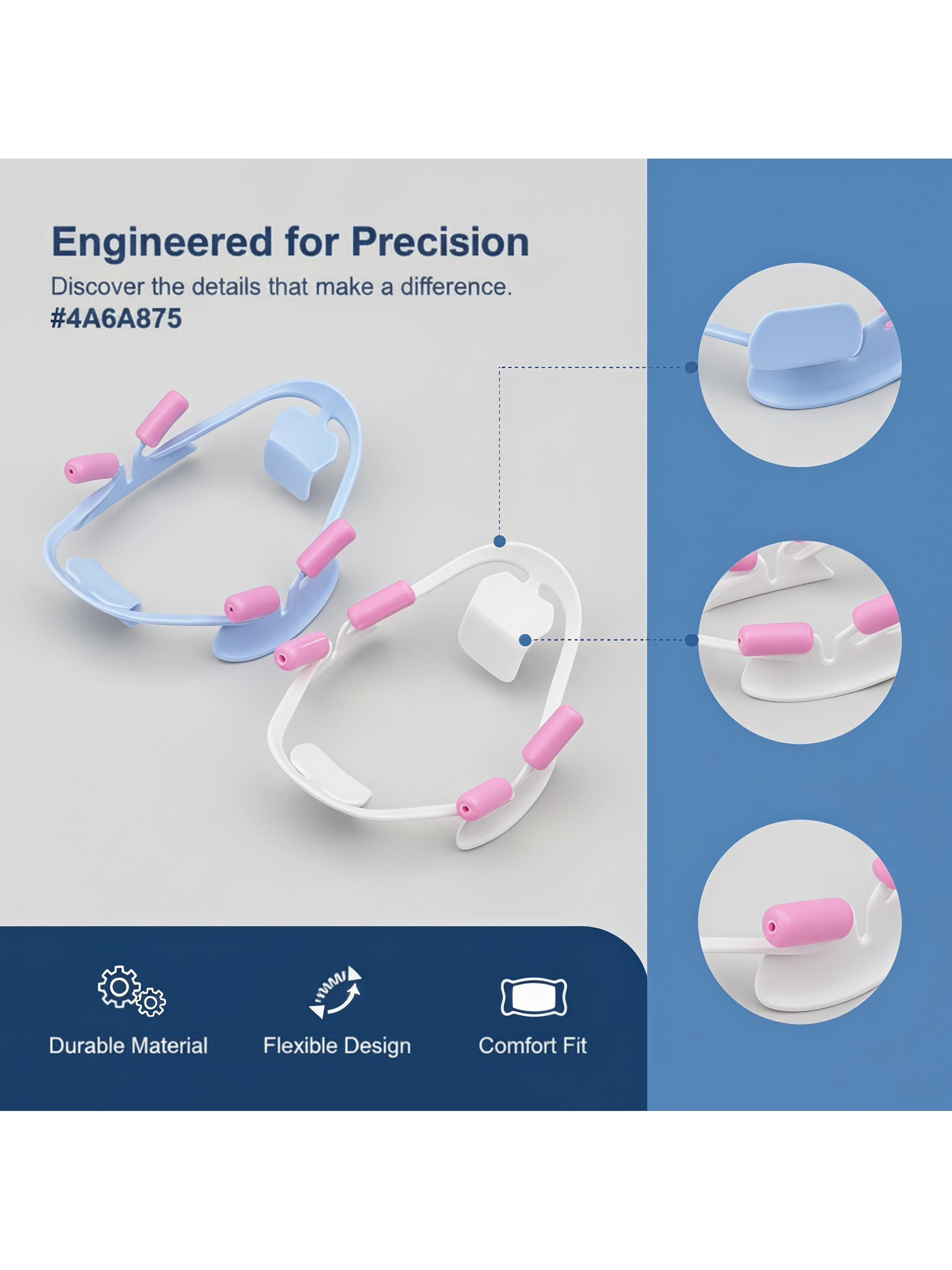 Engineered for Precision

Discover the details that make a difference.

#4A6A875

Durable Material

Flexible Design

Comfort Fit